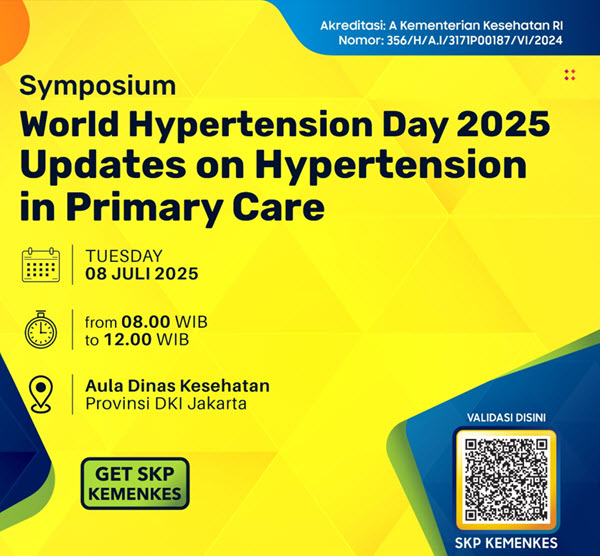 Akreditasi: A Kementerian Kesehatan RI
Nomor: 356/H/A.I/3171P00187/VI/2024

Symposium
World Hypertension Day 2025
Updates on Hypertension in Primary Care

TUESDAY
08 JULI 2025

from 08.00 WIB
to 12.00 WIB

Aula Dinas Kesehatan
Provinsi DKI Jakarta

GET SKP KEMENKES

VALIDASI DISINI

SKP KEMENKES